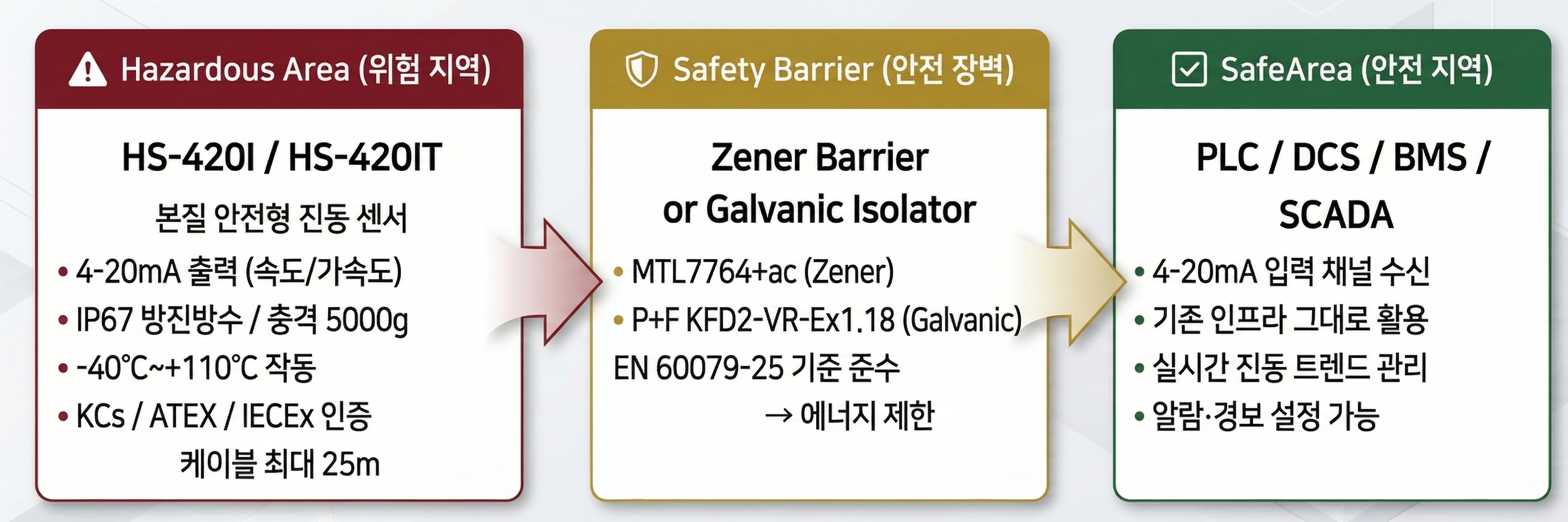 Hazardous Area (위험 지역)

HS-420I / HS-420IT

본질 안전형 진동 센서

• 4-20mA 출력 (속도/가속도)
• IP67 방진방수 / 충격 5000g
• -40°C~+110°C 작동
• KCs / ATEX / IECEx 인증

케이블 최대 25m

Safety Barrier (안전 장벽)

Zener Barrier or Galvanic Isolator

• MTL7764+ac (Zener)
• P+F KFD2-VR-Ex1.18 (Galvanic)

EN 60079-25 기준 준수

→ 에너지 제한

SafeArea (안전 지역)

PLC / DCS / BMS / SCADA

• 4-20mA 입력 채널 수신
• 기존 인프라 그대로 활용
• 실시간 진동 트렌드 관리
• 알람·경보 설정 가능